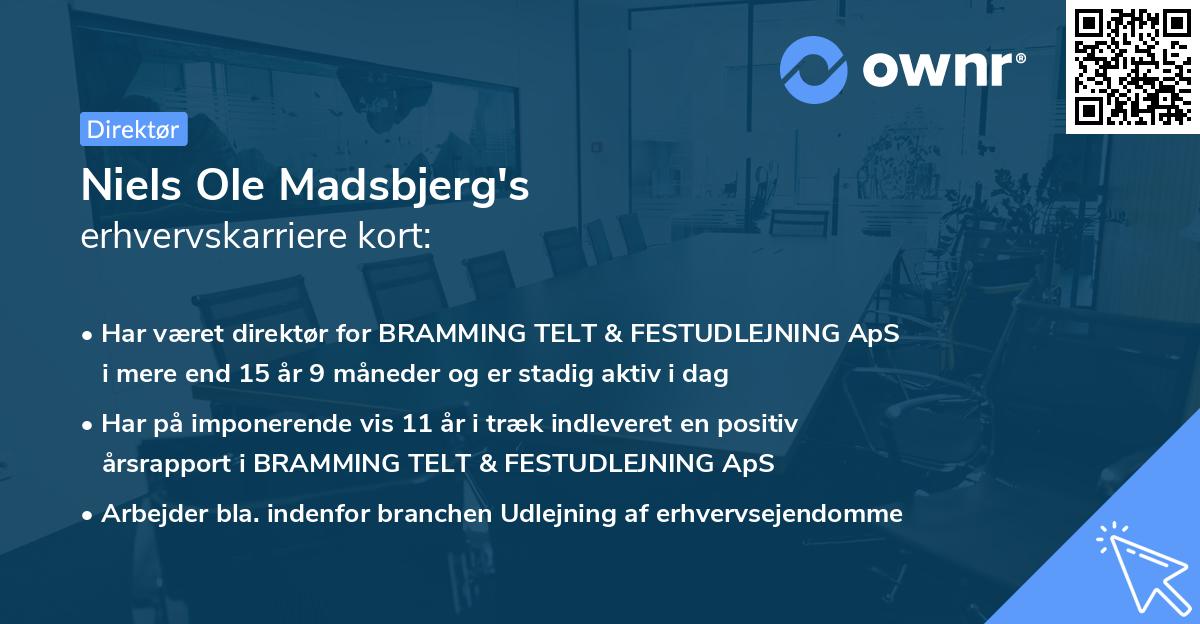 ownr®

Direktør

Niels Ole Madsbjerg's
erhvervskarriere kort:

• Har været direktør for BRAMMING TELT & FESTUDLEJNING ApS i mere end 15 år 9 måneder og er stadig aktiv i dag

• Har på imponerende vis 11 år i træk indleveret en positiv årsrapport i BRAMMING TELT & FESTUDLEJNING ApS

• Arbejder bla. indenfor branchen Udlejning af erhvervsejendomme